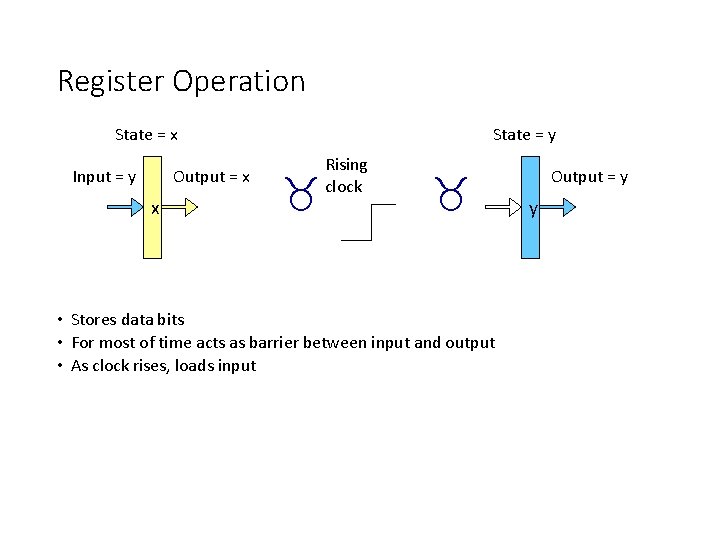 Register Operation

State = x

Input = y

x

Output = x

Rising clock

State = y

y

Output = y

• Stores data bits
• For most of time acts as barrier between input and output
• As clock rises, loads input